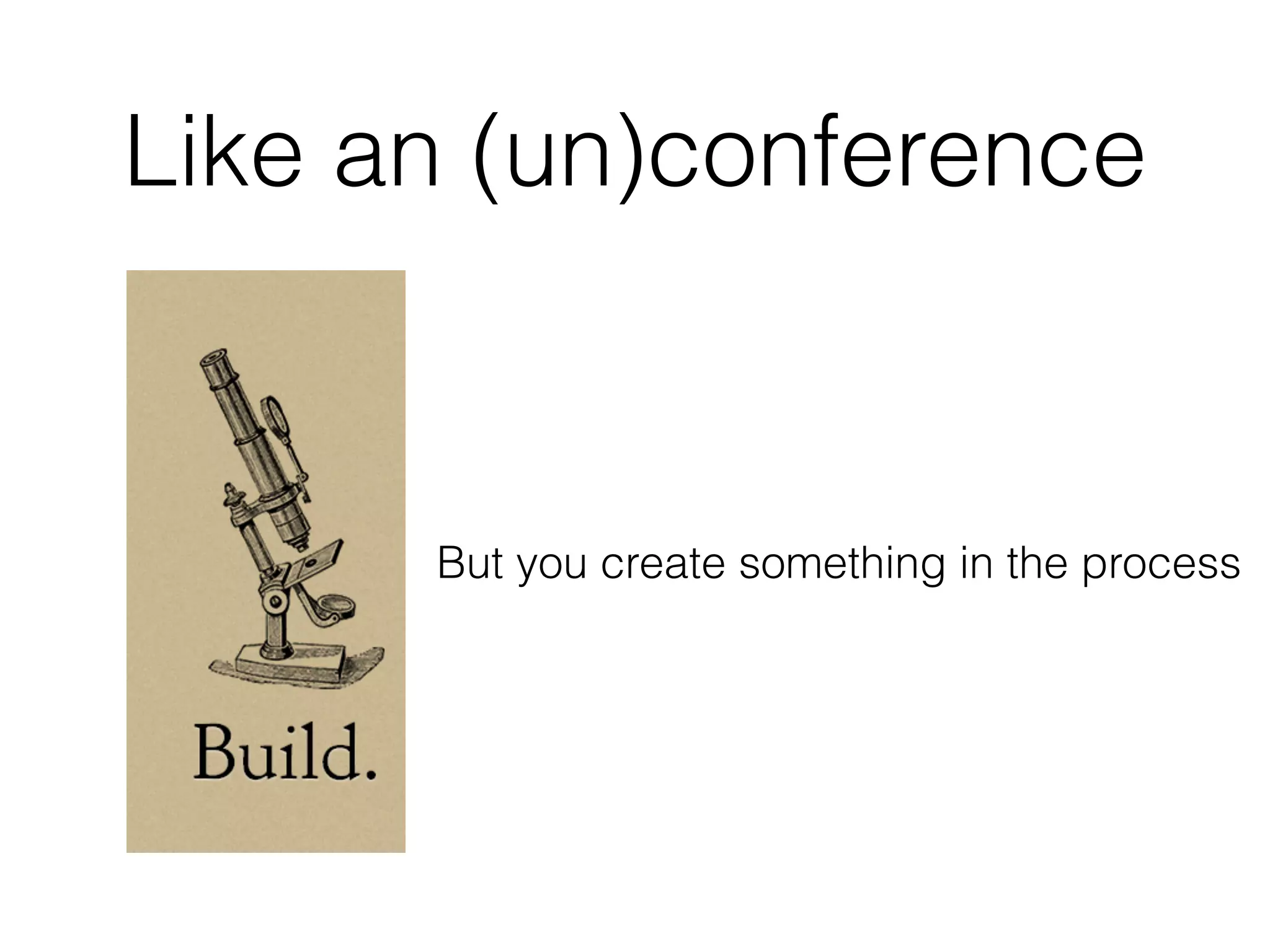 Like an (un)conference

Build.

But you create something in the process